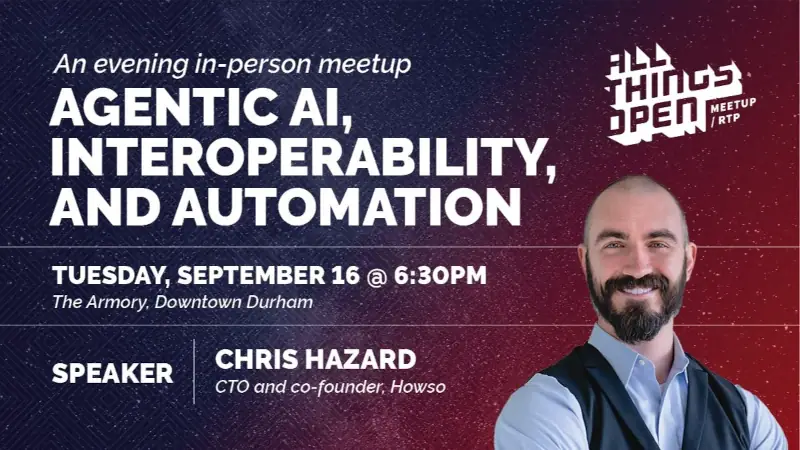 An evening in-person meetup

AGENTIC AI, INTEROPERABILITY, AND AUTOMATION

ALL THINGS OPEN MEETUP / RTP

TUESDAY, SEPTEMBER 16 @ 6:30PM
The Armory, Downtown Durham

SPEAKER

CHRIS HAZARD
CTO and co-founder, Howso